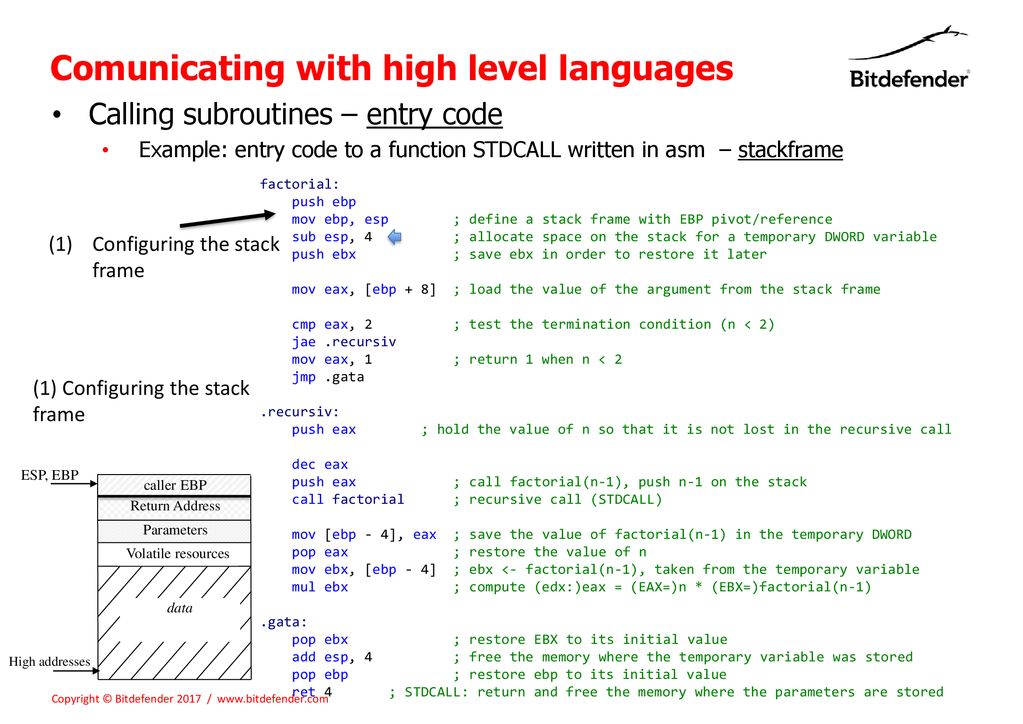 Comunicating with high level languages

Bitdefender

• Calling subroutines – entry code

• Example: entry code to a function STDCALL written in asm – stackframe

(1) Configuring the stack frame

factorial:
push ebp
mov ebp, esp ; define a stack frame with EBP pivot/reference
sub esp, 4 ; allocate space on the stack for a temporary DWORD variable
push ebx ; save ebx in order to restore it later

mov eax, [ebp + 8] ; load the value of the argument from the stack frame

cmp eax, 2 ; test the termination condition (n < 2)
jae .recursiv
mov eax, 1 ; return 1 when n < 2
jmp .gata

.recursiv:
push eax ; hold the value of n so that it is not lost in the recursive call

dec eax
push eax ; call factorial(n-1), push n-1 on the stack
call factorial ; recursive call (STDCALL)

mov [ebp - 4], eax ; save the value of factorial(n-1) in the temporary DWORD
pop eax ; restore the value of n
mov ebx, [ebp - 4] ; ebx <- factorial(n-1), taken from the temporary variable
mul ebx ; compute (edx:)eax = (EAX=)n * (EBX=)factorial(n-1)

.gata:
pop ebx ; restore EBX to its initial value
add esp, 4 ; free the memory where the temporary variable was stored
pop ebp ; restore ebp to its initial value
ret 4 ; STDCALL: return and free the memory where the parameters are stored

(1) Configuring the stack frame

ESP, EBP

caller EBP
Return Address
Parameters
Volatile resources
data

High addresses

Copyright © Bitdefender 2017 / www.bitdefender.com